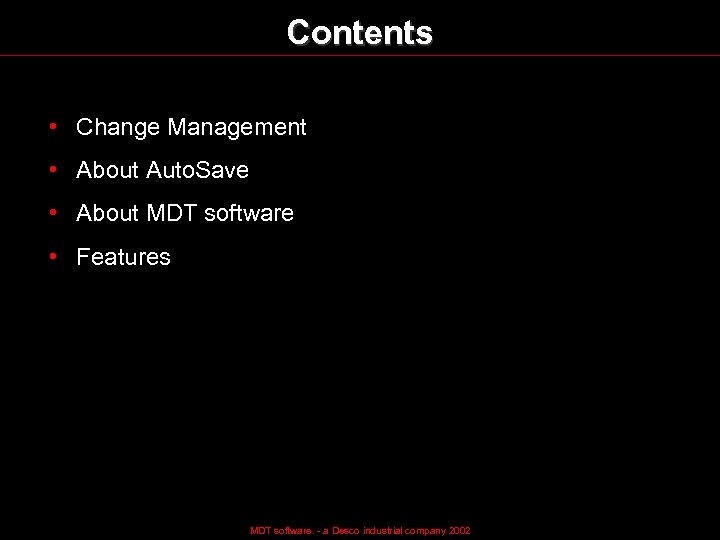 Contents

• Change Management
• About AutoSave
• About MDT software
• Features

MDT software. - a Desco industrial company 2002